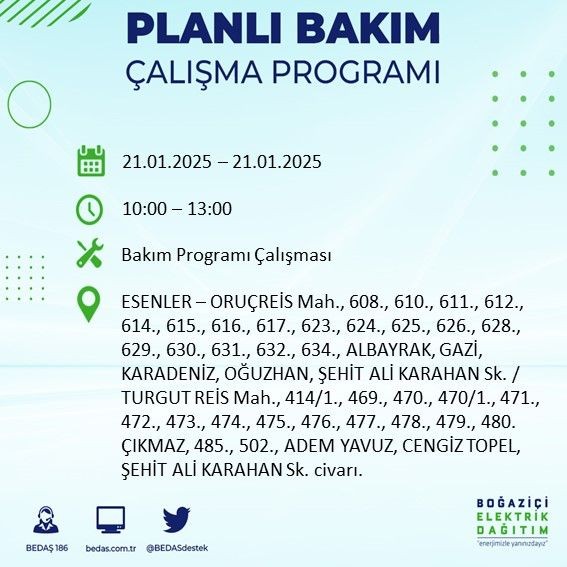 PLANLI BAKIM
ÇALIŞMA PROGRAMI

21.01.2025 – 21.01.2025

10:00 – 13:00

Bakım Programı Çalışması

ESENLER – ORUÇREİS Mah., 608., 610., 611., 612., 614., 615., 616., 617., 623., 624., 625., 626., 628., 629., 630., 631., 632., 634., ALBAYRAK, GAZİ, KARADENİZ, OĞUZHAN, ŞEHİT ALİ KARAHAN Sk. / TURGUT REİS Mah., 414/1., 469., 470., 470/1., 471., 472., 473., 474., 475., 476., 477., 478., 479., 480. ÇIKMAZ, 485., 502., ADEM YAVUZ, CENGİZ TOPEL, ŞEHİT ALİ KARAHAN Sk. civarı.

BEDAŞ 186
bedas.com.tr
@BEDASdestek

BOĞAZİÇİ
ELEKTRİK
DAĞITIM
"enerjimizle yanınızdayız"